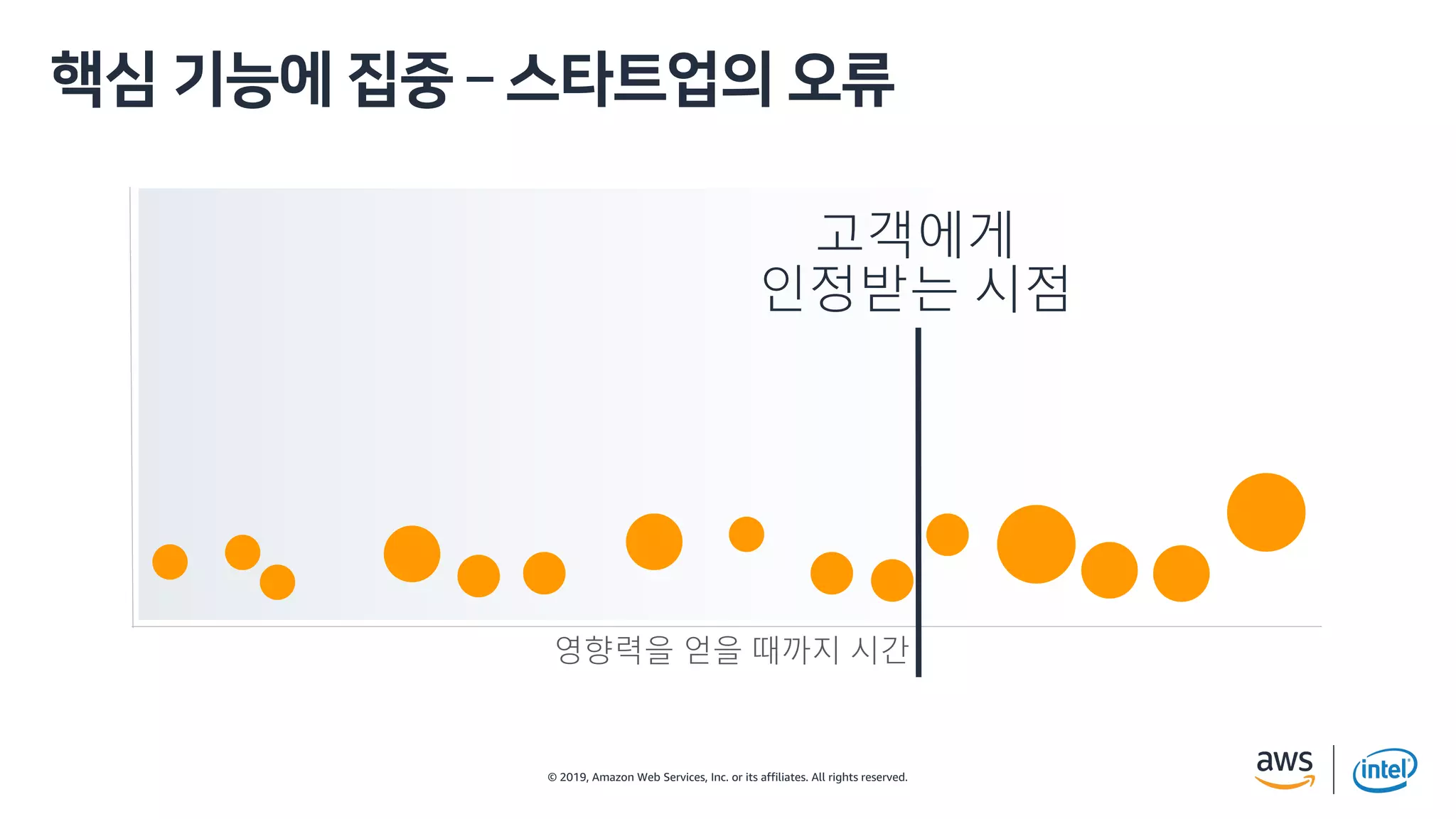 핵심 기능에 집중 – 스타트업의 오류

고객에게
인정받는 시점

영향력을 얻을 때까지 시간

© 2019, Amazon Web Services, Inc. or its affiliates. All rights reserved.

aws

intel